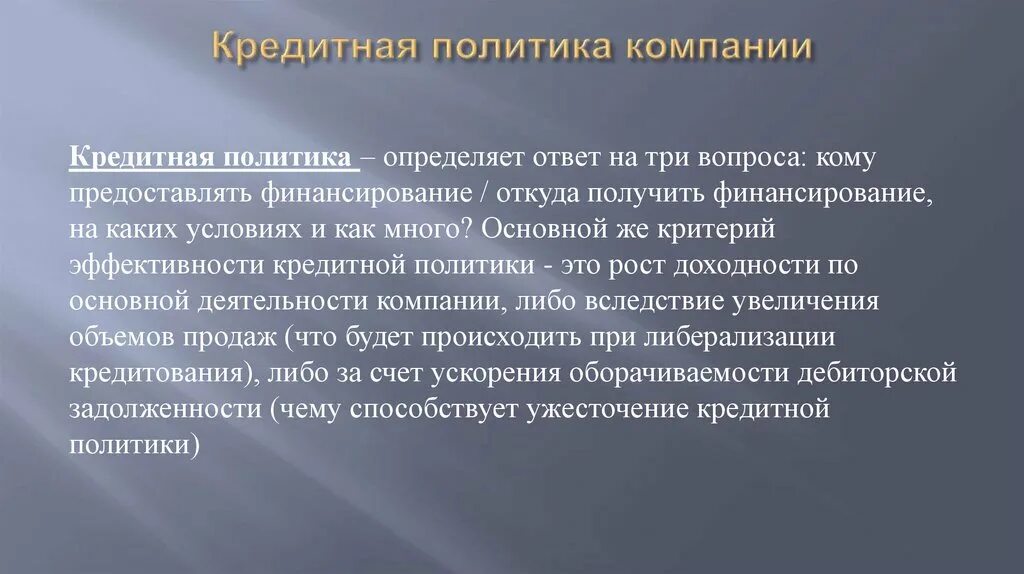 Кредитная политика компании

Кредитная политика – определяет ответ на три вопроса: кому предоставлять финансирование / откуда получить финансирование, на каких условиях и как много? Основной же критерий эффективности кредитной политики - это рост доходности по основной деятельности компании, либо вследствие увеличения объемов продаж (что будет происходить при либерализации кредитования), либо за счет ускорения оборачиваемости дебиторской задолженности (чему способствует ужесточение кредитной политики)